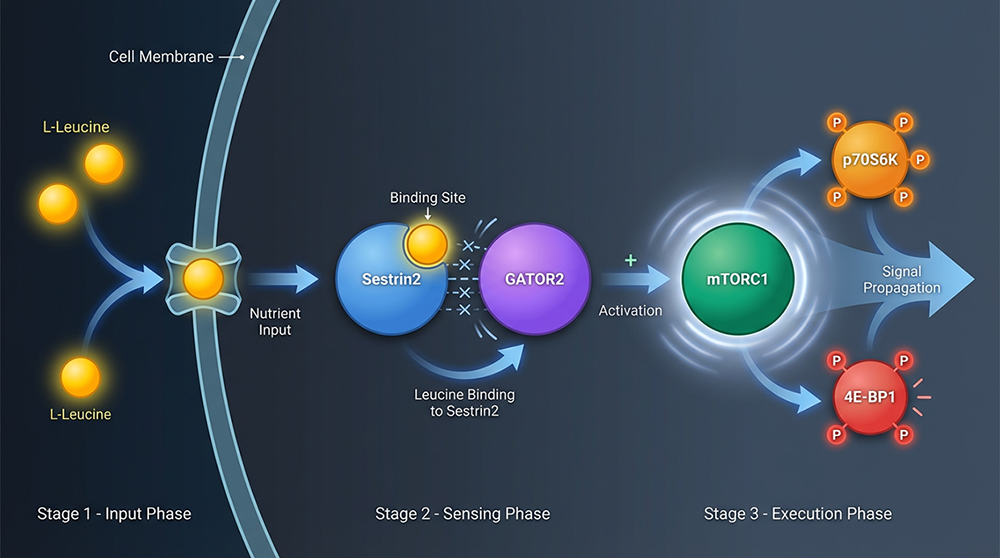 Cell Membrane

L-Leucine

L-Leucine

Nutrient Input

Binding Site

Sestrin2

GATOR2

Leucine Binding to Sestrin2

+

Activation

mTORC1

P P P P P
p70S6K

Signal Propagation

P P P P
4E-BP1

Stage 1 - Input Phase

Stage 2 - Sensing Phase

Stage 3 - Execution Phase